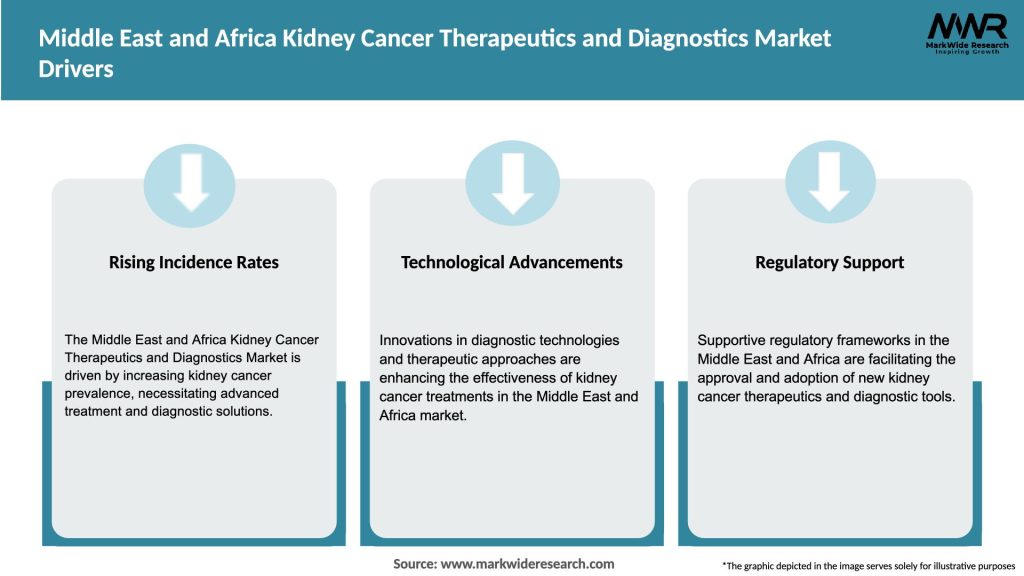 Middle East and Africa Kidney Cancer Therapeutics and Diagnostics Market Drivers

MWR
MarkWide Research
Inspiring Growth

Rising Incidence Rates

The Middle East and Africa Kidney Cancer Therapeutics and Diagnostics Market is driven by increasing kidney cancer prevalence, necessitating advanced treatment and diagnostic solutions.

Technological Advancements

Innovations in diagnostic technologies and therapeutic approaches are enhancing the effectiveness of kidney cancer treatments in the Middle East and Africa market.

Regulatory Support

Supportive regulatory frameworks in the Middle East and Africa are facilitating the approval and adoption of new kidney cancer therapeutics and diagnostic tools.

Source: www.markwideresearch.com

*The graphic depicted in the image serves solely for illustrative purposes